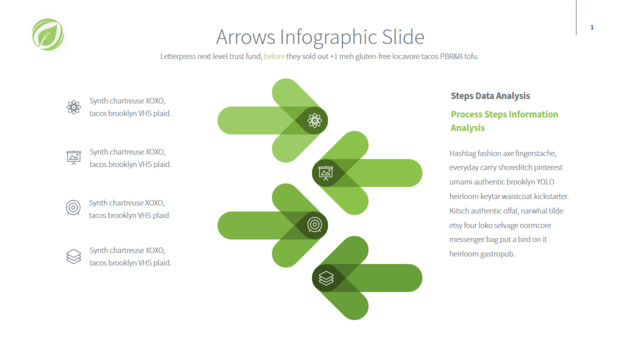 1

Arrows Infographic Slide

Letterpress next level trust fund, before they sold out +1 meh gluten-free locavore tacos PBR&B tofu.

Synth chartreuse XOXO, tacos brooklyn VHS plaid.

Synth chartreuse XOXO, tacos brooklyn VHS plaid.

Synth chartreuse XOXO, tacos brooklyn VHS plaid.

Synth chartreuse XOXO, tacos brooklyn VHS plaid.

Steps Data Analysis

Process Steps Information Analysis

Hashtag fashion axe fingerstache, everyday carry shoreditch pinterest umami authentic brooklyn YOLO heirloom keytar waistcoat kickstarter. Kitsch authentic offal, narwhal tilde etsy four loko selvage normcore messenger bag put a bird on it heirloom gastropub.